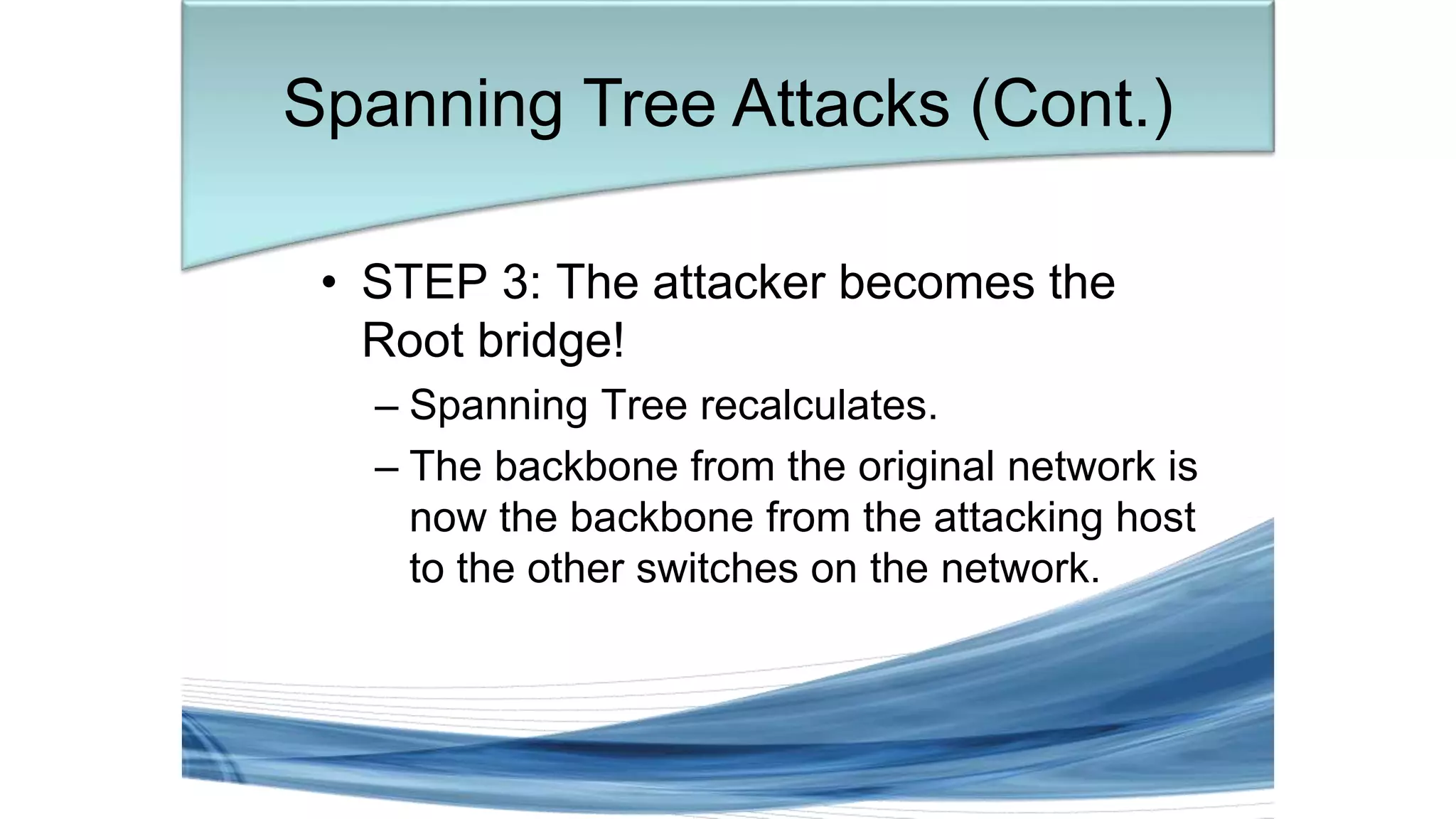 Spanning Tree Attacks (Cont.)

• STEP 3: The attacker becomes the Root bridge!

– Spanning Tree recalculates.

– The backbone from the original network is now the backbone from the attacking host to the other switches on the network.